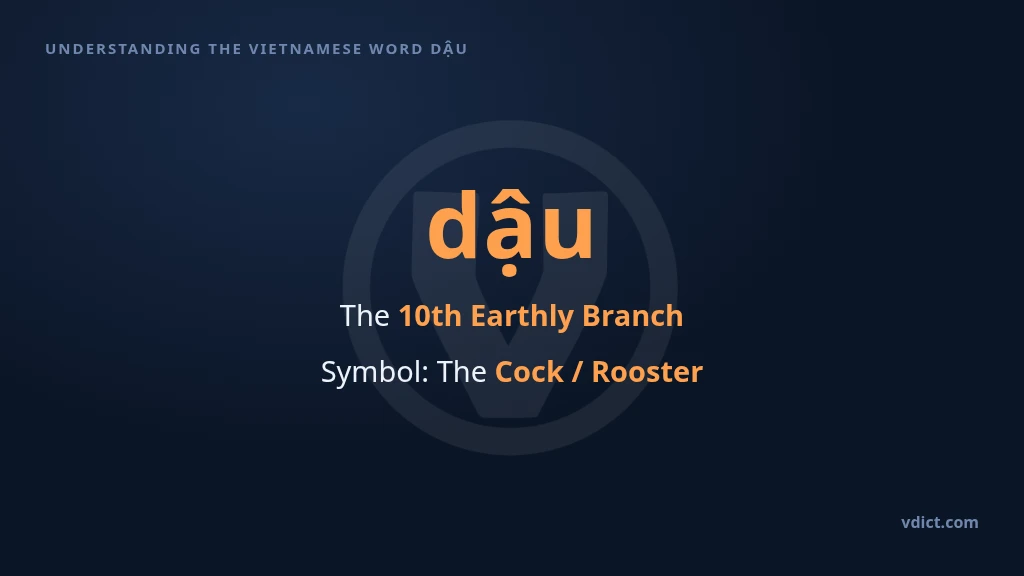 UNDERSTANDING THE VIETNAMESE WORD DẬU

dậu

The 10th Earthly Branch

Symbol: The Cock / Rooster

vdict.com